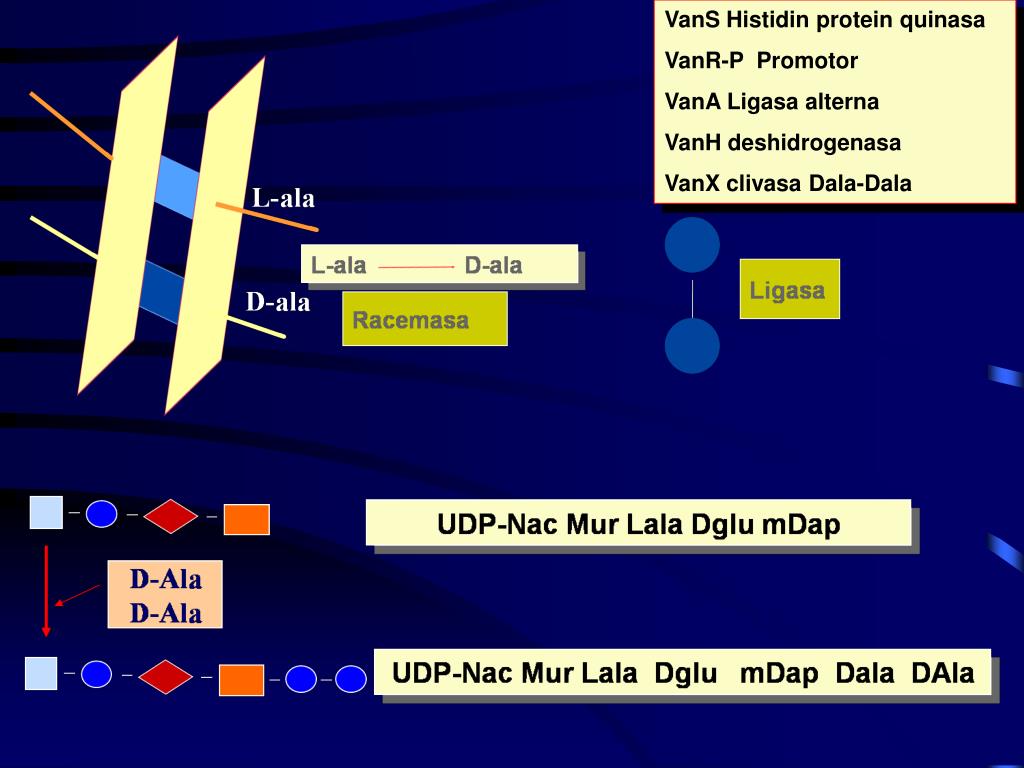 VanS Histidin protein quinasa
VanR-P Promotor
VanA Ligasa alterna
VanH deshidrogenasa
VanX clivasa Dala-Dala

L-ala

D-ala

L-ala D-ala

Racemasa

Ligasa

UDP-Nac Mur Lala Dglu mDap

D-Ala
D-Ala

UDP-Nac Mur Lala Dglu mDap Dala DAla